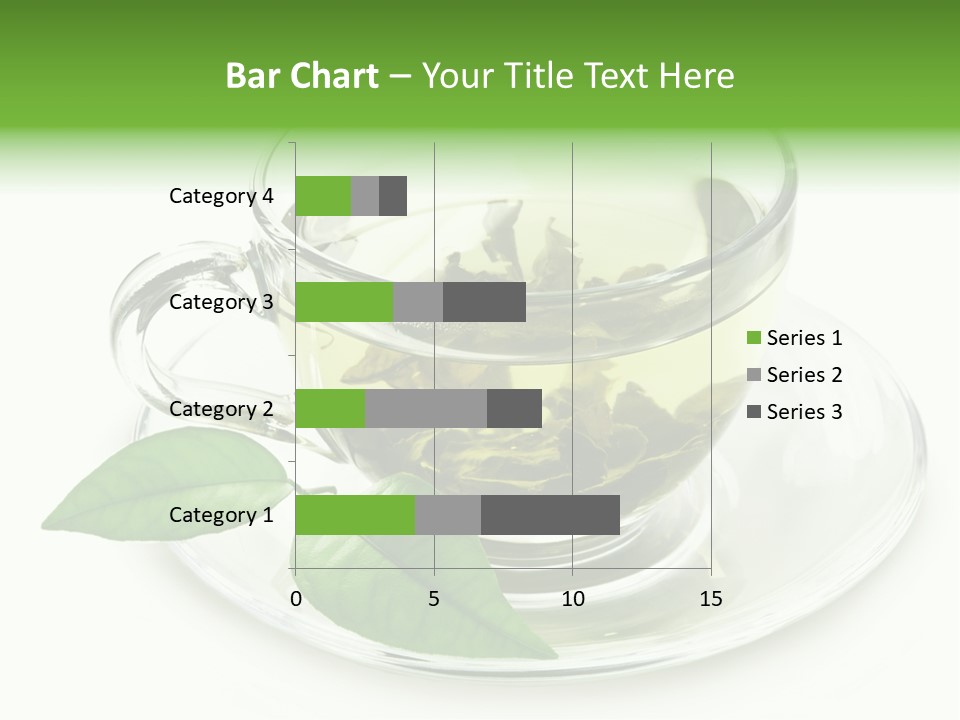 Bar Chart – Your Title Text Here

Category 4
Category 3
Category 2
Category 1

0
5
10
15

Series 1
Series 2
Series 3